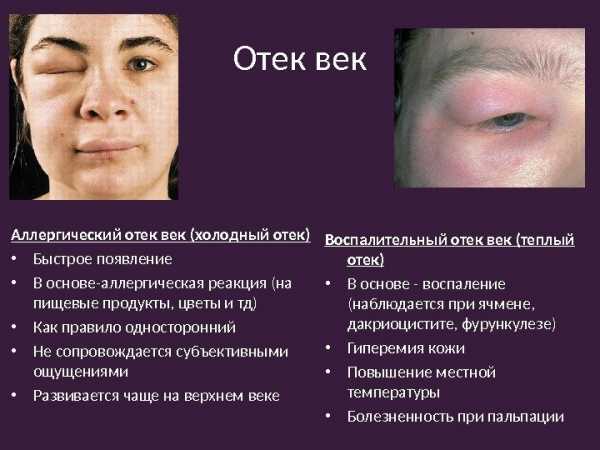 Отек век

Аллергический отек век (холодный отек)
• Быстрое появление
• В основе-аллергическая реакция (на пищевые продукты, цветы и тд)
• Как правило односторонний
• Не сопровождается субъективными ощущениями
• Развивается чаще на верхнем веке

Воспалительный отек век (теплый отек)
• В основе - воспаление (наблюдается при ячмене, дакриоцистите, фурункулезе)
• Гиперемия кожи
• Повышение местной температуры
• Болезненность при пальпации